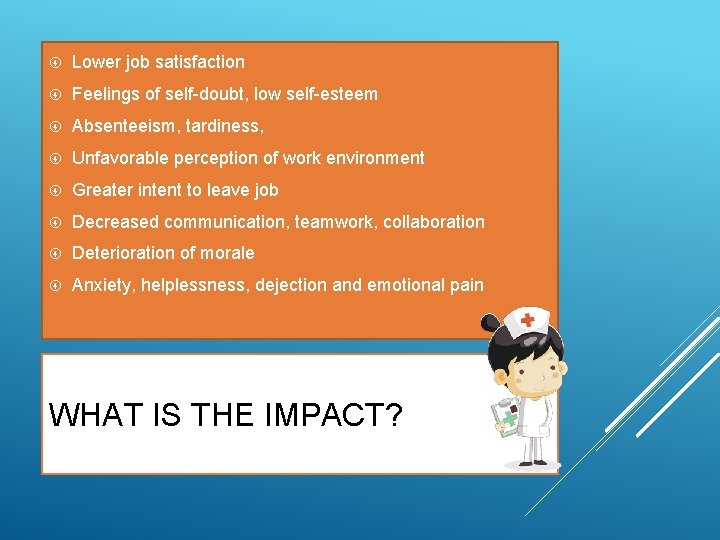 - Lower job satisfaction
- Feelings of self-doubt, low self-esteem
- Absenteeism, tardiness,
- Unfavorable perception of work environment
- Greater intent to leave job
- Decreased communication, teamwork, collaboration
- Deterioration of morale
- Anxiety, helplessness, dejection and emotional pain

WHAT IS THE IMPACT?